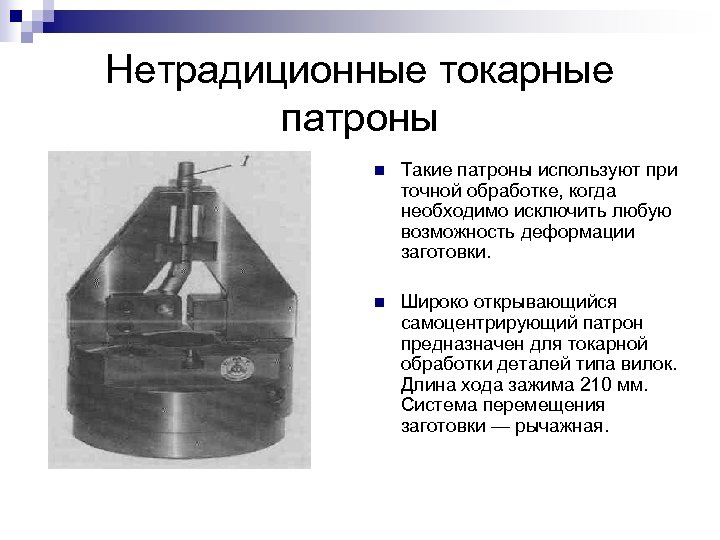 Нетрадиционные токарные патроны

1

Такие патроны используют при точной обработке, когда необходимо исключить любую возможность деформации заготовки.

Широко открывающийся самоцентрирующий патрон предназначен для токарной обработки деталей типа вилок. Длина хода зажима 210 мм. Система перемещения заготовки — рычажная.